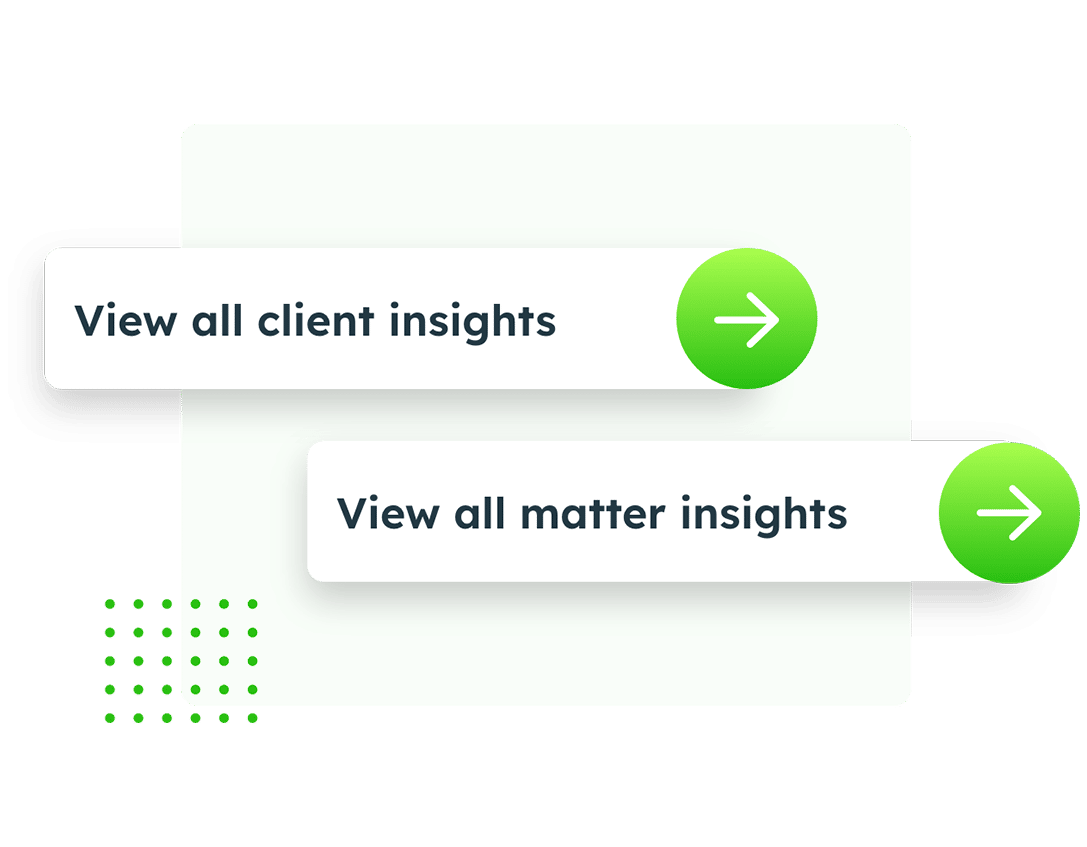 View all client insights

View all matter insights